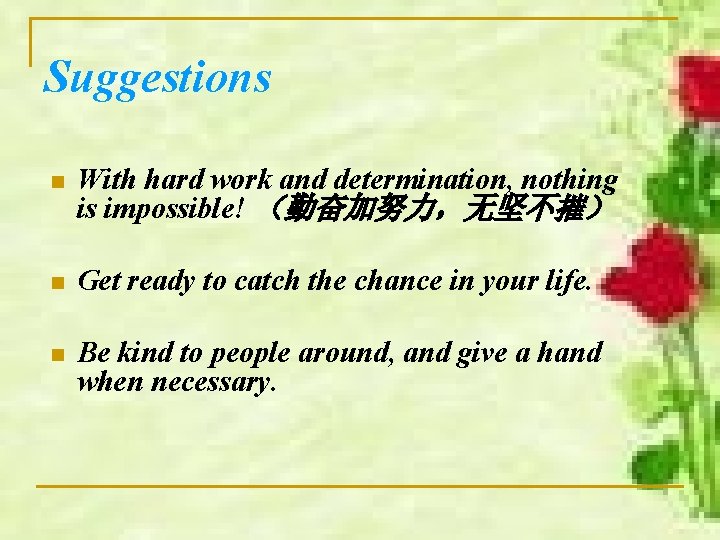 Suggestions

With hard work and determination, nothing is impossible! （勤奋加努力，无坚不摧）

Get ready to catch the chance in your life.

Be kind to people around, and give a hand when necessary.